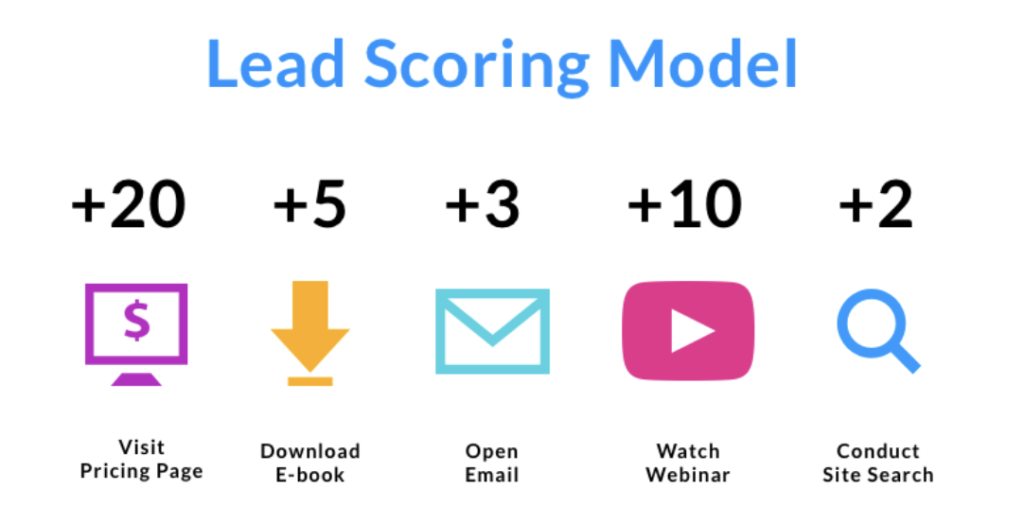 Lead Scoring Model

+20
$
Visit Pricing Page

+5
Download E-book

+3
Open Email

+10
Watch Webinar

+2
Conduct Site Search